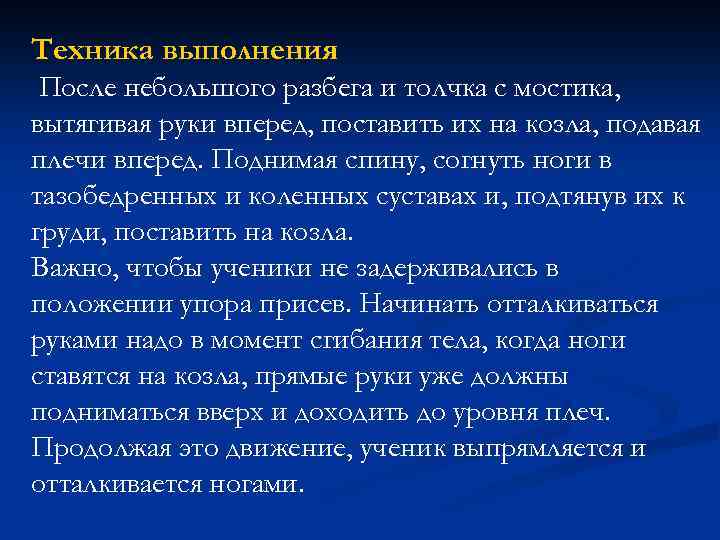 Техника выполнения

После небольшого разбега и толчка с мостика, вытягивая руки вперед, поставить их на козла, подавая плечи вперед. Поднимая спину, согнуть ноги в тазобедренных и коленных суставах и, подтянув их к груди, поставить на козла.
Важно, чтобы ученики не задерживались в положении упора присев. Начинать отталкиваться руками надо в момент сгибания тела, когда ноги ставятся на козла, прямые руки уже должны подниматься вверх и доходить до уровня плеч. Продолжая это движение, ученик выпрямляется и отталкивается ногами.